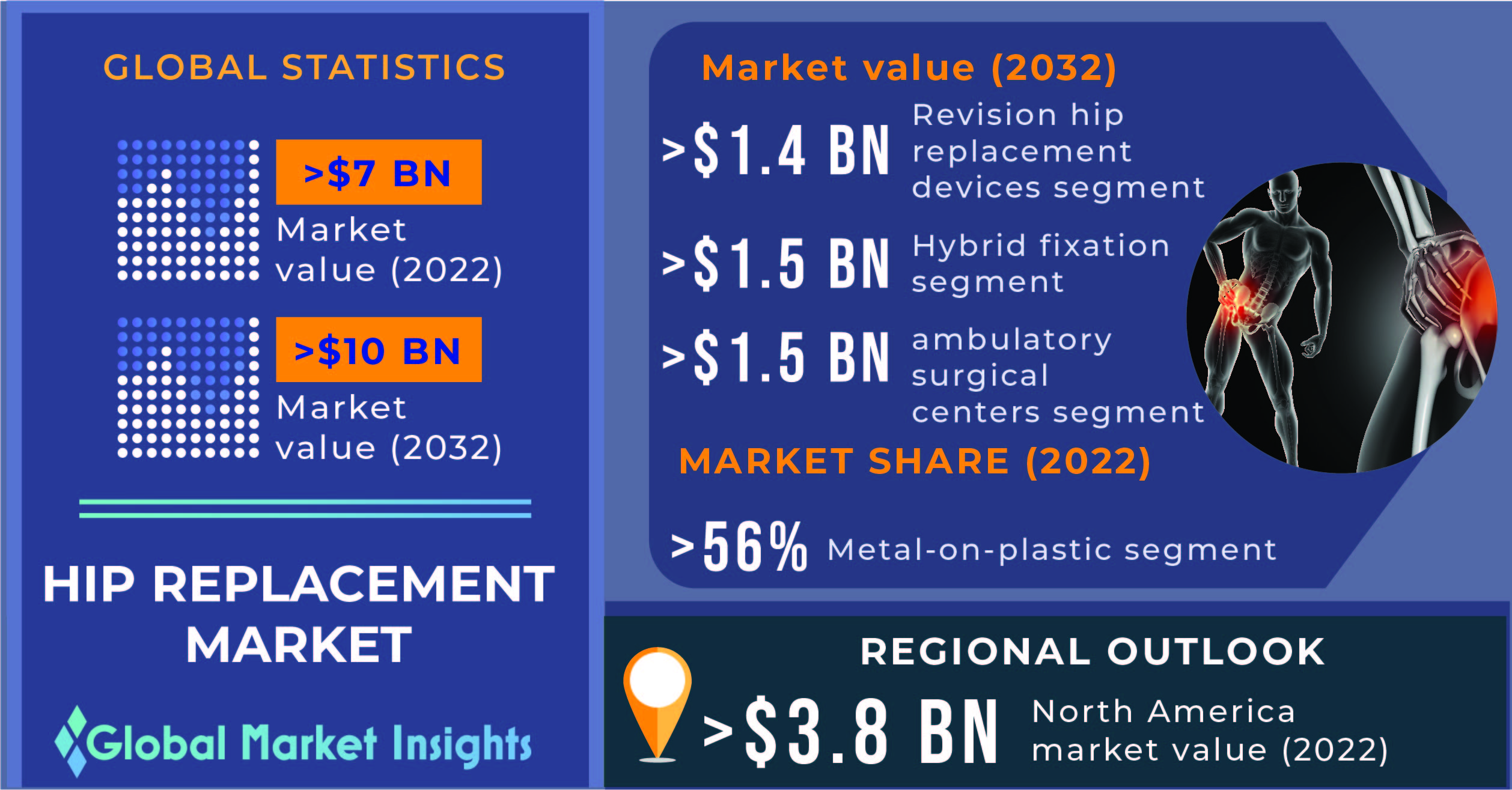 GLOBAL STATISTICS

>$7 BN
Market value (2022)

>$10 BN
Market value (2032)

HIP REPLACEMENT MARKET

Global Market Insights

Market value (2032)

>$1.4 BN Revision hip replacement devices segment

>$1.5 BN Hybrid fixation segment

>$1.5 BN ambulatory surgical centers segment

MARKET SHARE (2022)

>56% Metal-on-plastic segment

REGIONAL OUTLOOK

>$3.8 BN North America market value (2022)